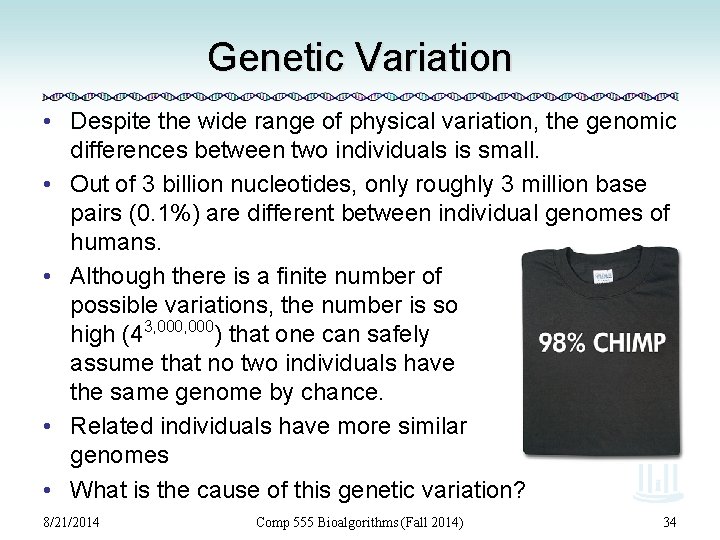 Genetic Variation

• Despite the wide range of physical variation, the genomic differences between two individuals is small.

• Out of 3 billion nucleotides, only roughly 3 million base pairs (0.1%) are different between individual genomes of humans.

• Although there is a finite number of possible variations, the number is so high ($4^{3,000,000}$) that one can safely assume that no two individuals have the same genome by chance.

• Related individuals have more similar genomes

• What is the cause of this genetic variation?

98% CHIMP

8/21/2014

Comp 555 Bioalgorithms (Fall 2014)

34